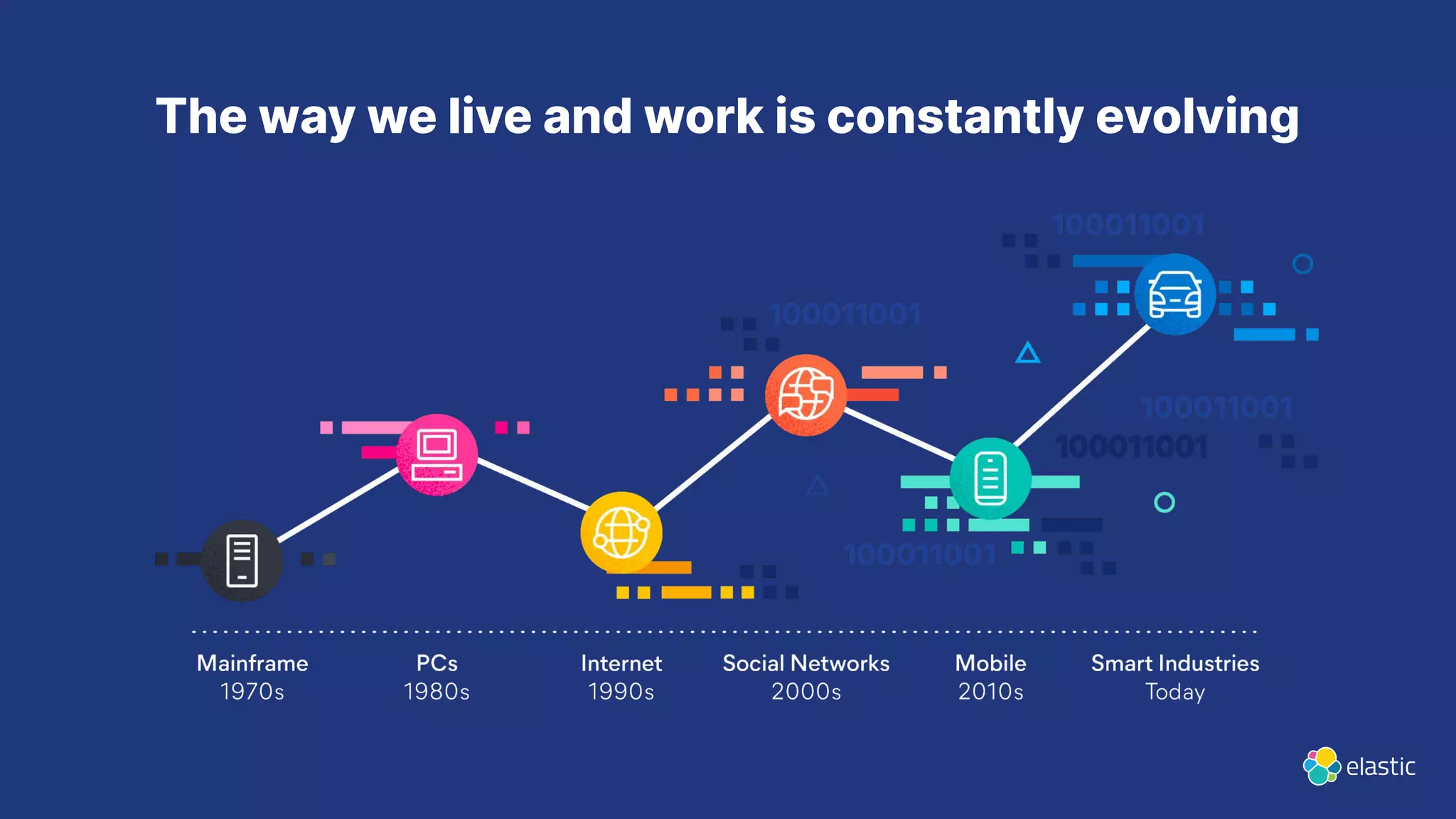 The way we live and work is constantly evolving

100011001

100011001

100011001

100011001

100011001

Mainframe
1970s

PCs
1980s

Internet
1990s

Social Networks
2000s

Mobile
2010s

Smart Industries
Today

elastic